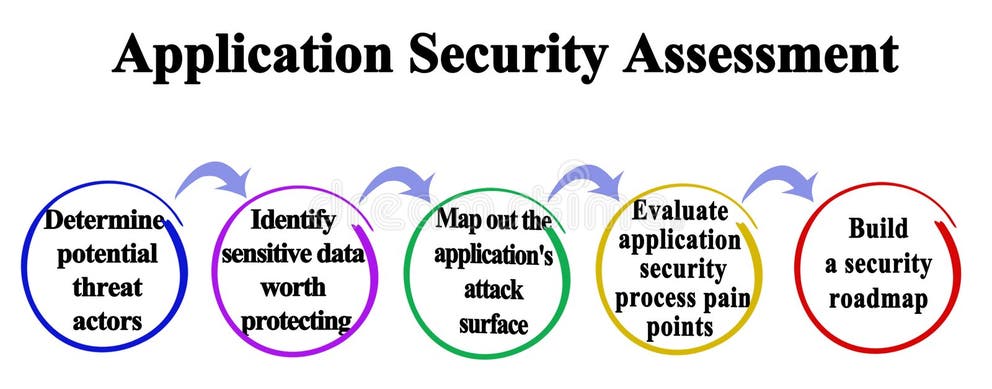 Application Security Assessment

Determine potential threat actors

Identify sensitive data worth protecting

Map out the application's attack surface

Evaluate application security process pain points

Build a security roadmap